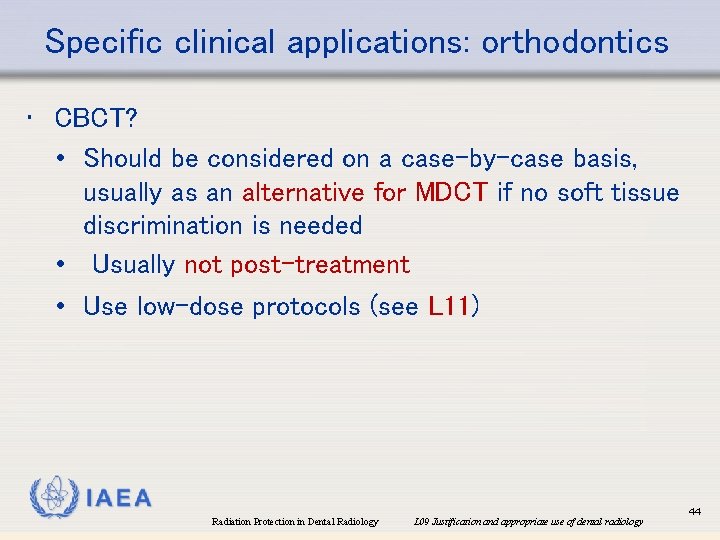 Specific clinical applications: orthodontics

• CBCT?
 • Should be considered on a case-by-case basis, usually as an alternative for MDCT if no soft tissue discrimination is needed
 • Usually not post-treatment
 • Use low-dose protocols (see L11)

IAEA

Radiation Protection in Dental Radiology

L09 Justification and appropriate use of dental radiology

44